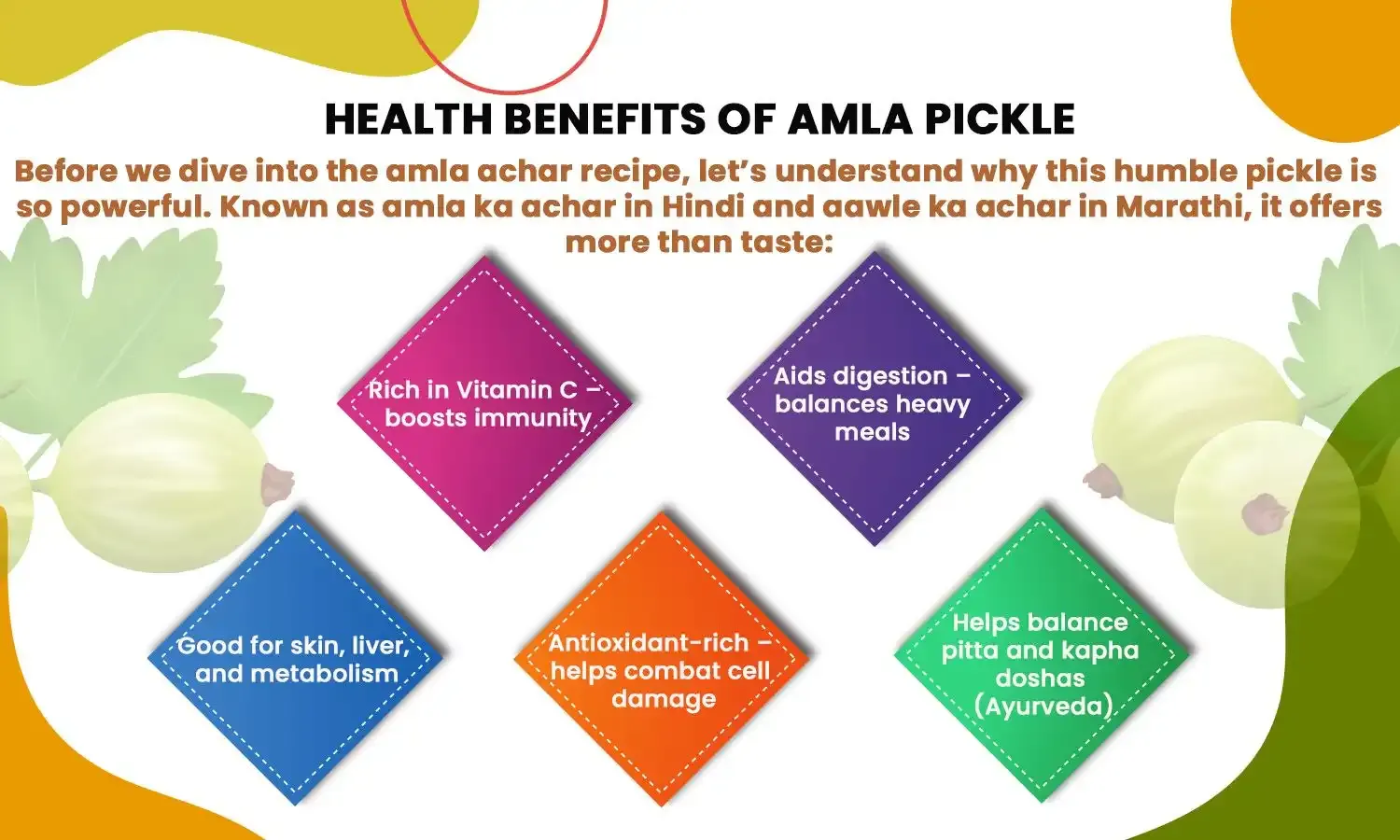 HEALTH BENEFITS OF AMLA PICKLE

Before we dive into the amla achar recipe, let's understand why this humble pickle is so powerful. Known as amla ka achar in Hindi and aawle ka achar in Marathi, it offers more than taste:

Rich in Vitamin C – boosts immunity

Aids digestion – balances heavy meals

Good for skin, liver, and metabolism

Antioxidant-rich – helps combat cell damage

Helps balance pitta and kapha doshas (Ayurveda)